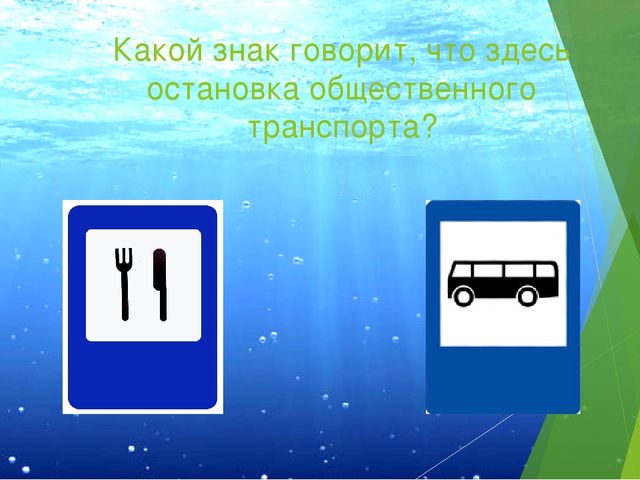 Какой знак говорит, что здесь остановка общественного транспорта?